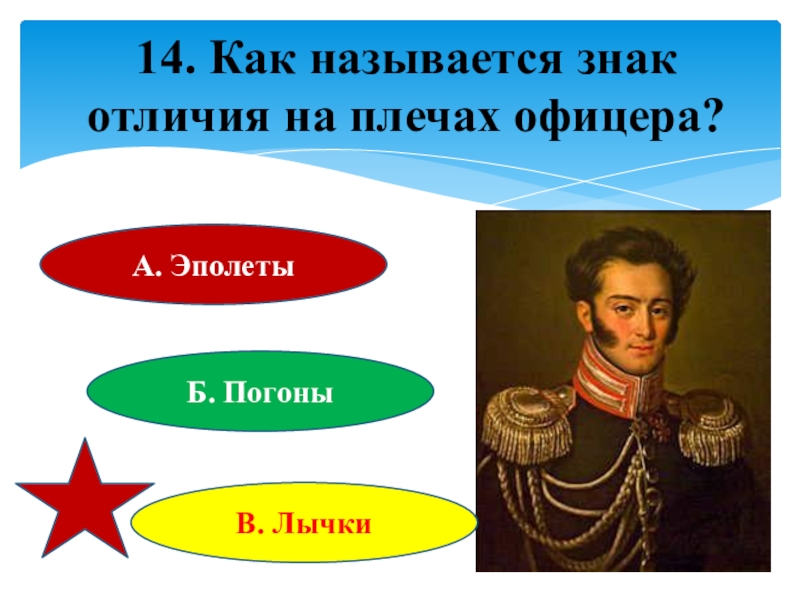 14. Как называется знак отличия на плечах офицера?

А. Эполеты

Б. Погоны

В. Лычки